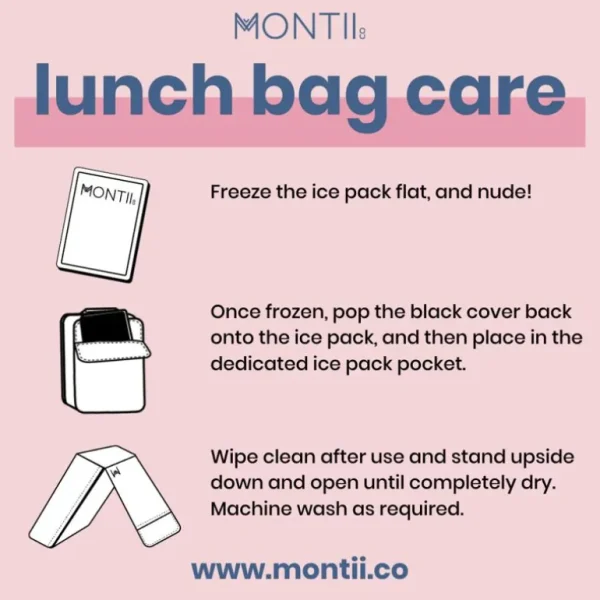 MONTII

lunch bag care

MONTII

Freeze the ice pack flat, and nude!

Once frozen, pop the black cover back onto the ice pack, and then place in the dedicated ice pack pocket.

Wipe clean after use and stand upside down and open until completely dry. Machine wash as required.

www.montii.co